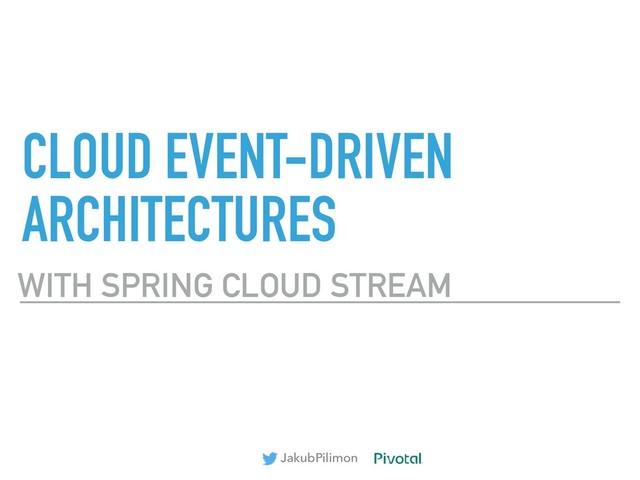 CLOUD EVENT-DRIVEN ARCHITECTURES

WITH SPRING CLOUD STREAM

JakubPilimon Pivotal